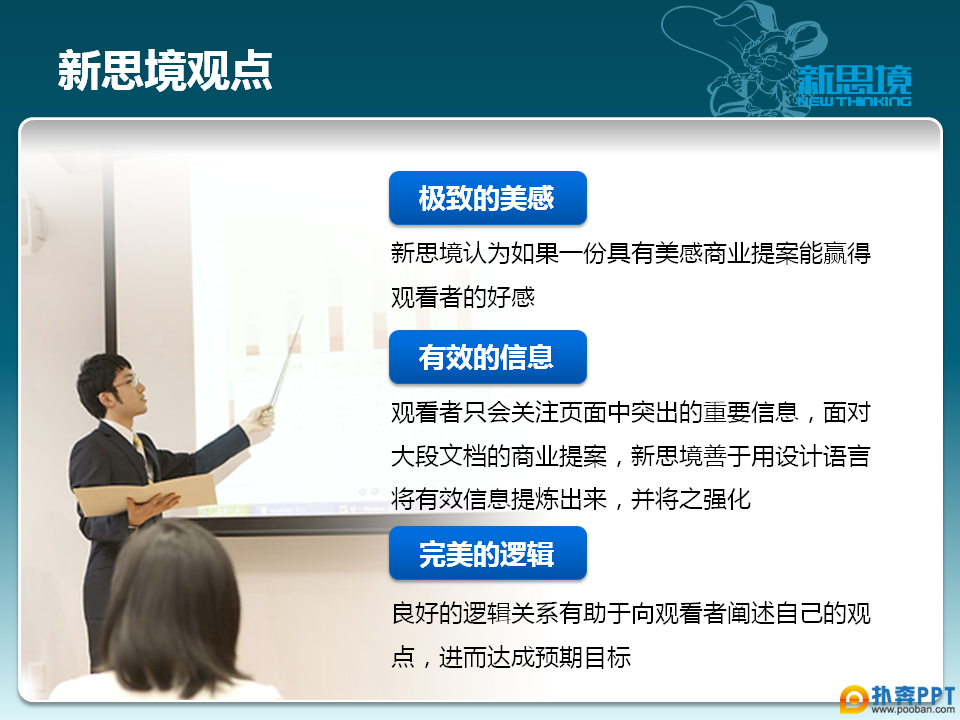 新思境观点

新思境
NEW THINKING

极致的美感

新思境认为如果一份具有美感商业提案能赢得观看者的好感

有效的信息

观看者只会关注页面中突出的重要信息，面对大段文档的商业提案，新思境善于用设计语言将有效信息提炼出来，并将之强化

完美的逻辑

良好的逻辑关系有助于向观看者阐述自己的观点，进而达成预期目标

扑奔PPT
www.pooban.com